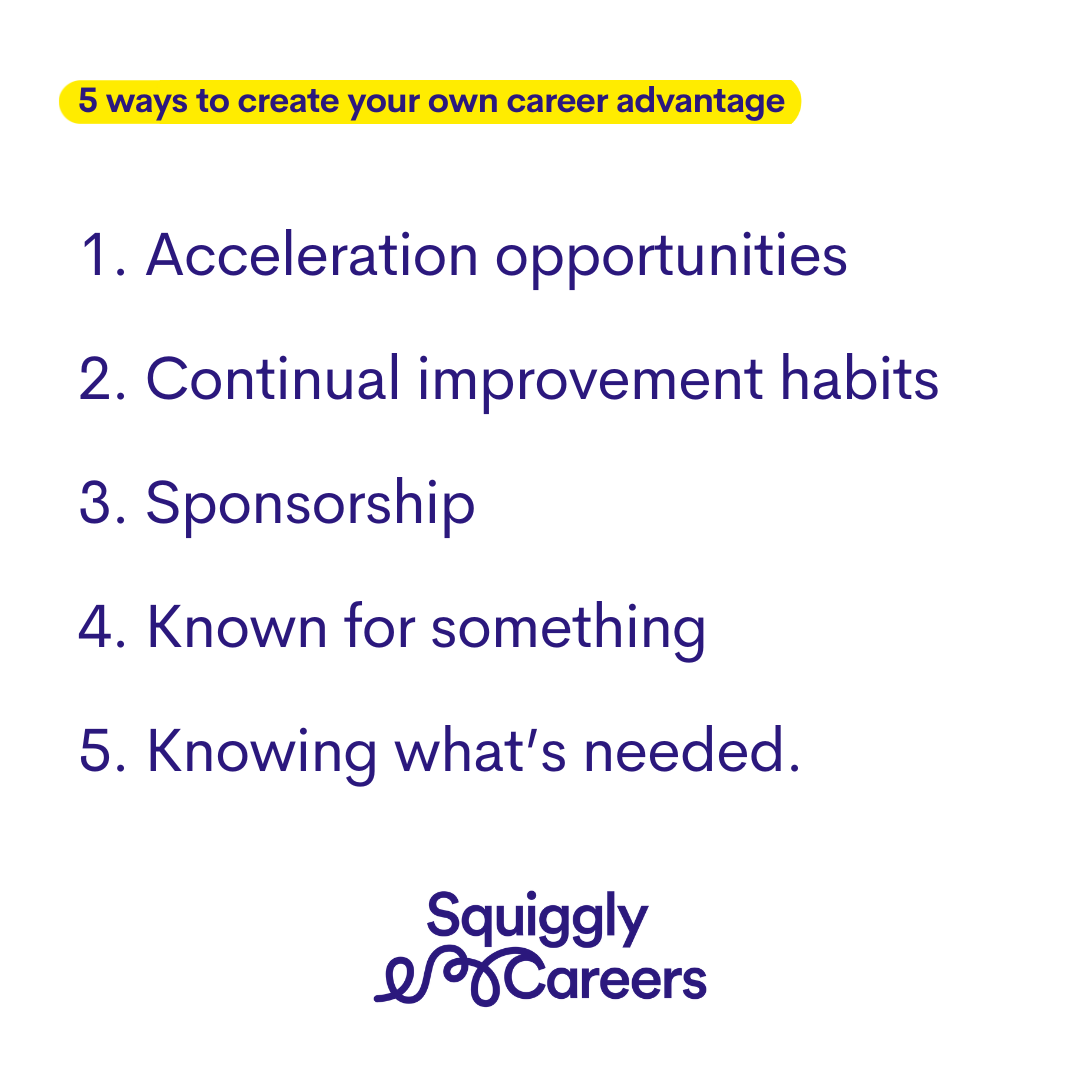 5 ways to create your own career advantage

1. Acceleration opportunities

2. Continual improvement habits

3. Sponsorship

4. Known for something

5. Knowing what's needed.

Squiggly Careers